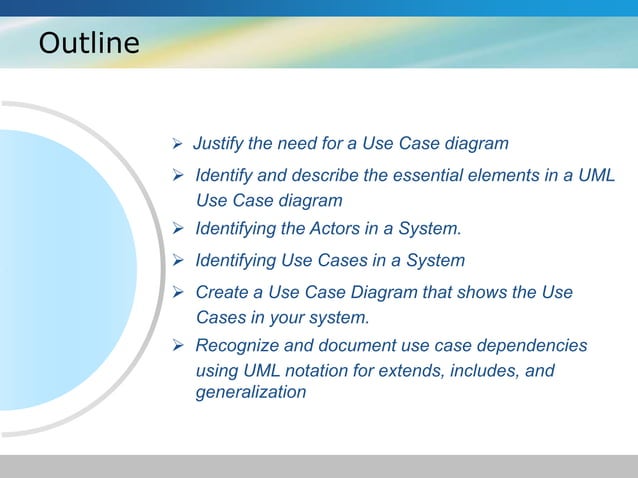 Outline

➢ Justify the need for a Use Case diagram

➢ Identify and describe the essential elements in a UML Use Case diagram

➢ Identifying the Actors in a System.

➢ Identifying Use Cases in a System

➢ Create a Use Case Diagram that shows the Use Cases in your system.

➢ Recognize and document use case dependencies using UML notation for extends, includes, and generalization